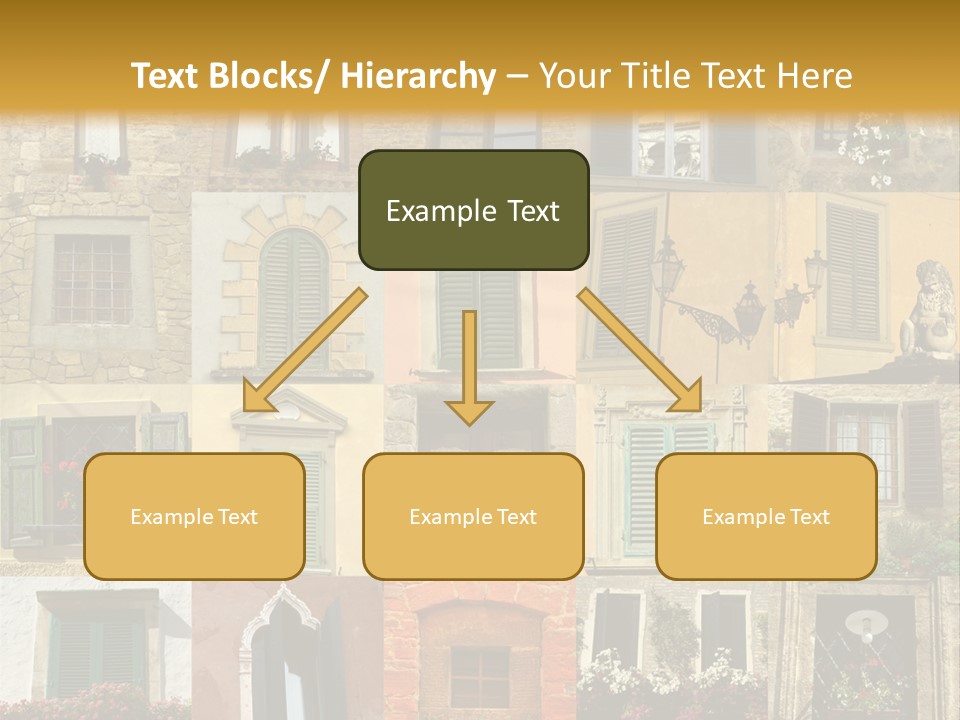 Text Blocks/ Hierarchy – Your Title Text Here

Example Text

Example Text

Example Text

Example Text